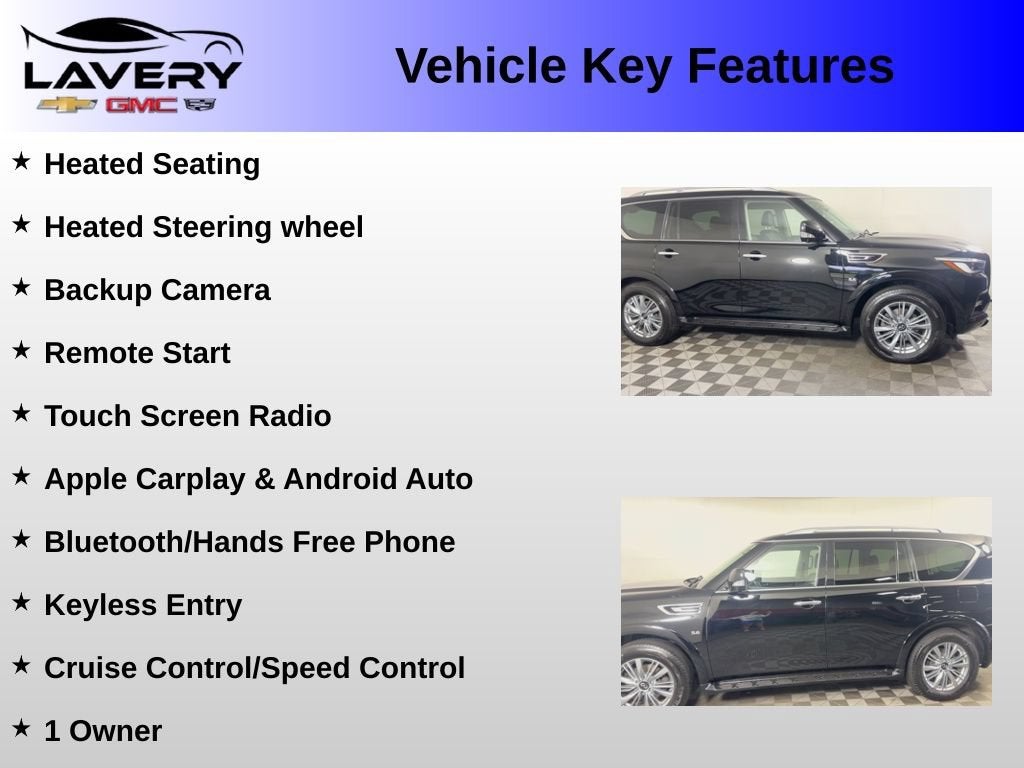 LAVERY
GMC

Vehicle Key Features

★ Heated Seating
★ Heated Steering wheel
★ Backup Camera
★ Remote Start
★ Touch Screen Radio
★ Apple Carplay & Android Auto
★ Bluetooth/Hands Free Phone
★ Keyless Entry
★ Cruise Control/Speed Control
★ 1 Owner